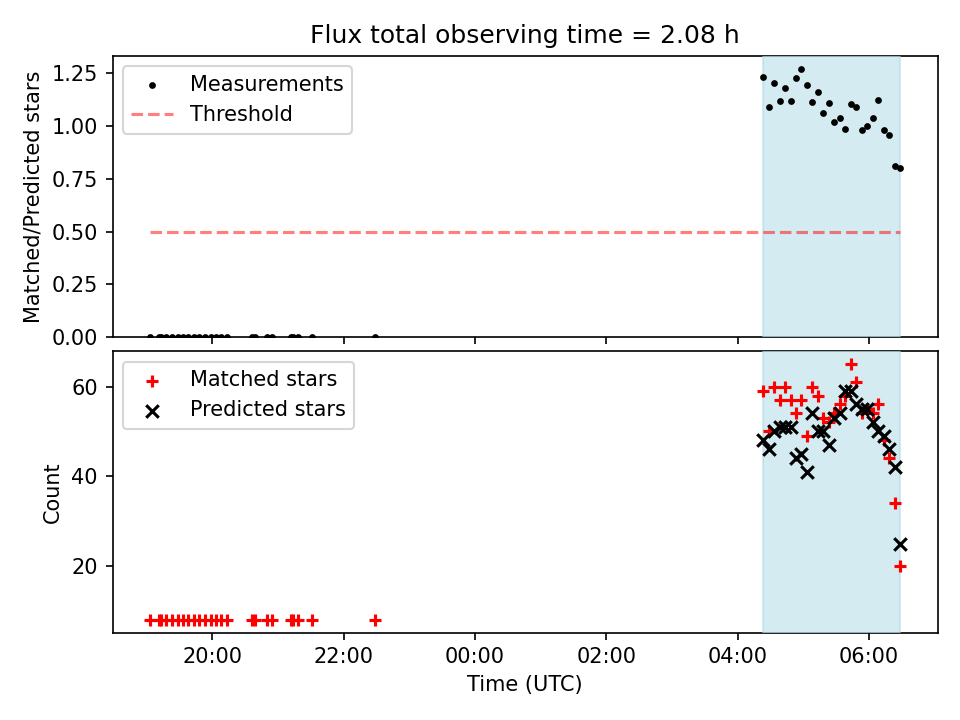 Flux total observing time = 2.08 h

Measurements
Threshold

Matched/Predicted stars

1.25
1.00
0.75
0.50
0.25
0.00

Matched stars
Predicted stars

Count

60
40
20

20:00
22:00
00:00
02:00
04:00
06:00

Time (UTC)